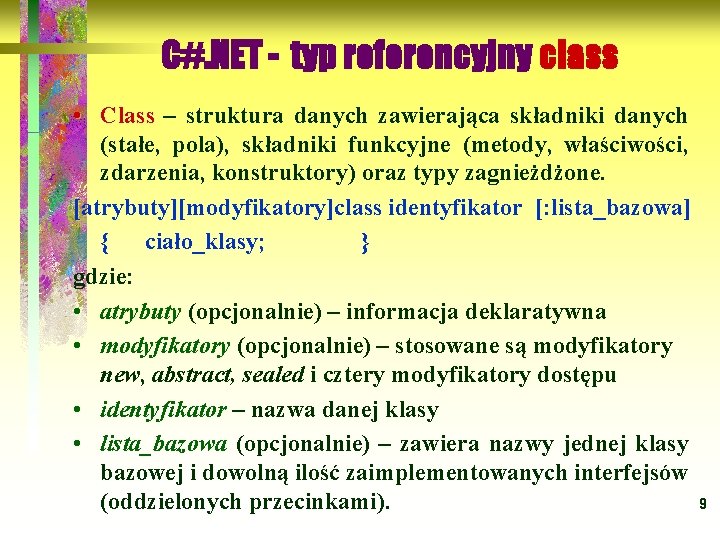 C#.NET - typ referencyjny class

• Class – struktura danych zawierająca składniki danych (stałe, pola), składniki funkcyjne (metody, właściwości, zdarzenia, konstruktory) oraz typy zagnieżdżone.

[atrybuty][modyfikatory]class identyfikator [:lista_bazowa]
{ ciało_klasy; }

gdzie:

• atrybuty (opcjonalnie) – informacja deklaratywna
• modyfikatory (opcjonalnie) – stosowane są modyfikatory new, abstract, sealed i cztery modyfikatory dostępu
• identyfikator – nazwa danej klasy
• lista_bazowa (opcjonalnie) – zawiera nazwy jednej klasy bazowej i dowolną ilość zaimplementowanych interfejsów (oddzielonych przecinkami).

9